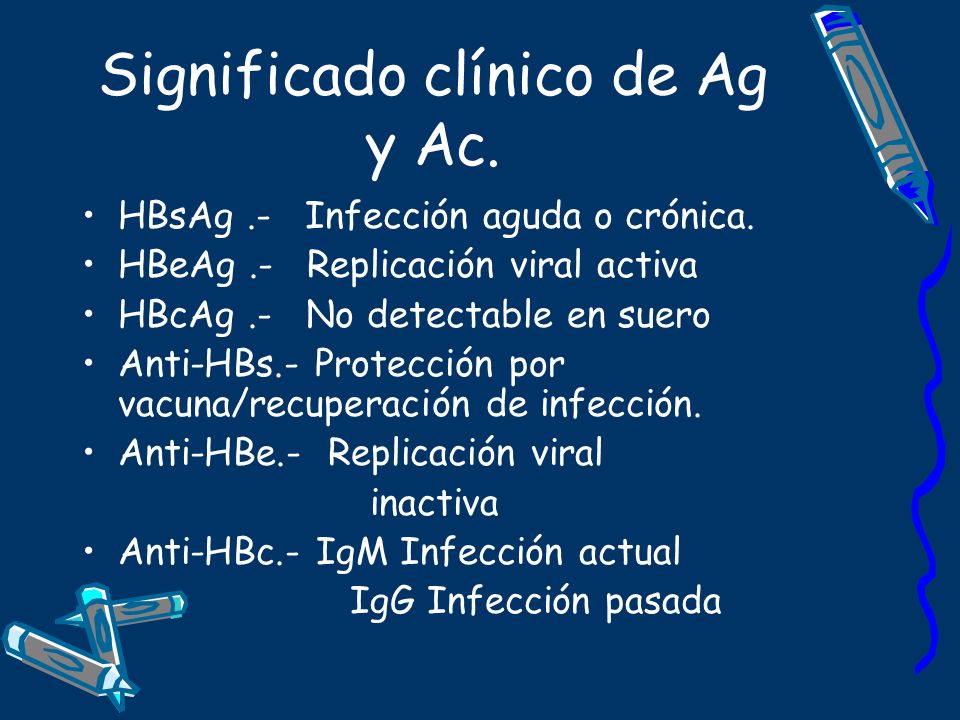 Significado clínico de Ag y Ac.

• HBsAg .- Infección aguda o crónica.
• HBeAg .- Replicación viral activa
• HBcAg .- No detectable en suero
• Anti-HBs.- Protección por vacuna/recuperación de infección.
• Anti-HBe.- Replicación viral inactiva
• Anti-HBc.- IgM Infección actual
IgG Infección pasada